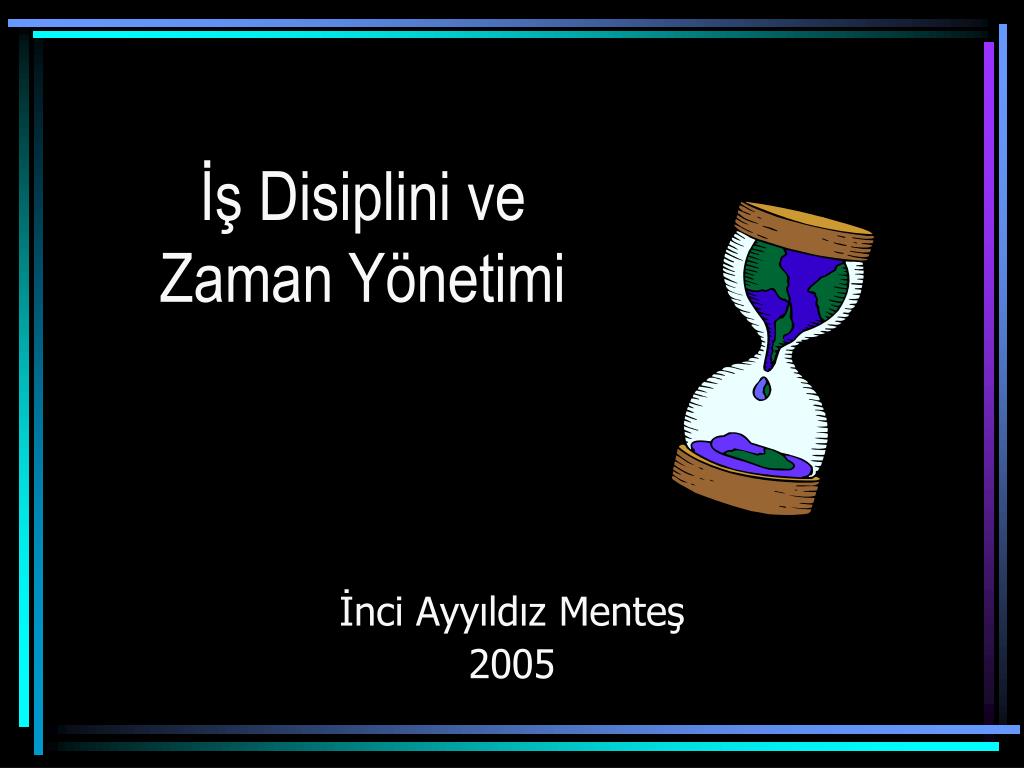 İş Disiplini ve
Zaman Yönetimi

İnci Ayyıldız Menteş
2005